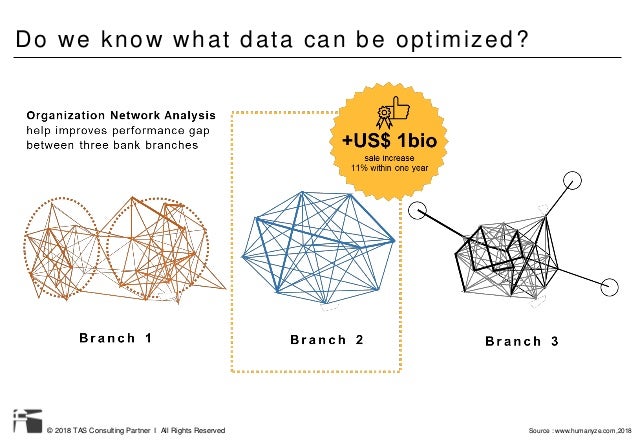 Do we know what data can be optimized?

Organization Network Analysis help improves performance gap between three bank branches

+US$ 1bio
sale increase
11% within one year

Branch 1

Branch 2

Branch 3

© 2018 TAS Consulting Partner I All Rights Reserved

Source : www.humanyze.com,2018